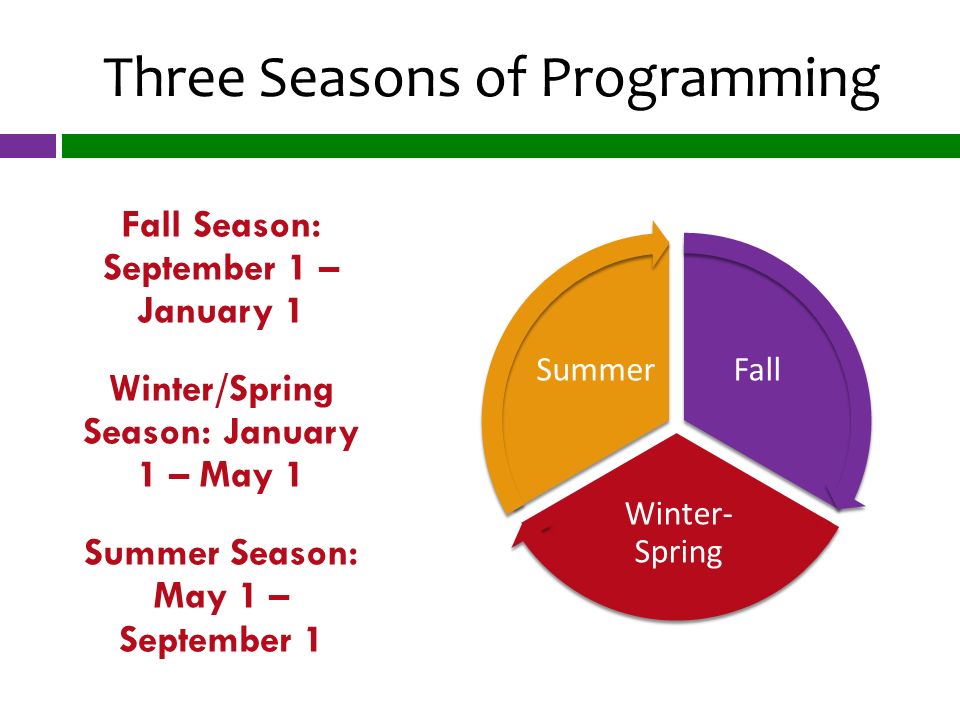 Three Seasons of Programming

Fall Season: September 1 – January 1

Winter/Spring Season: January 1 – May 1

Summer Season: May 1 – September 1

Summer

Fall

Winter-Spring